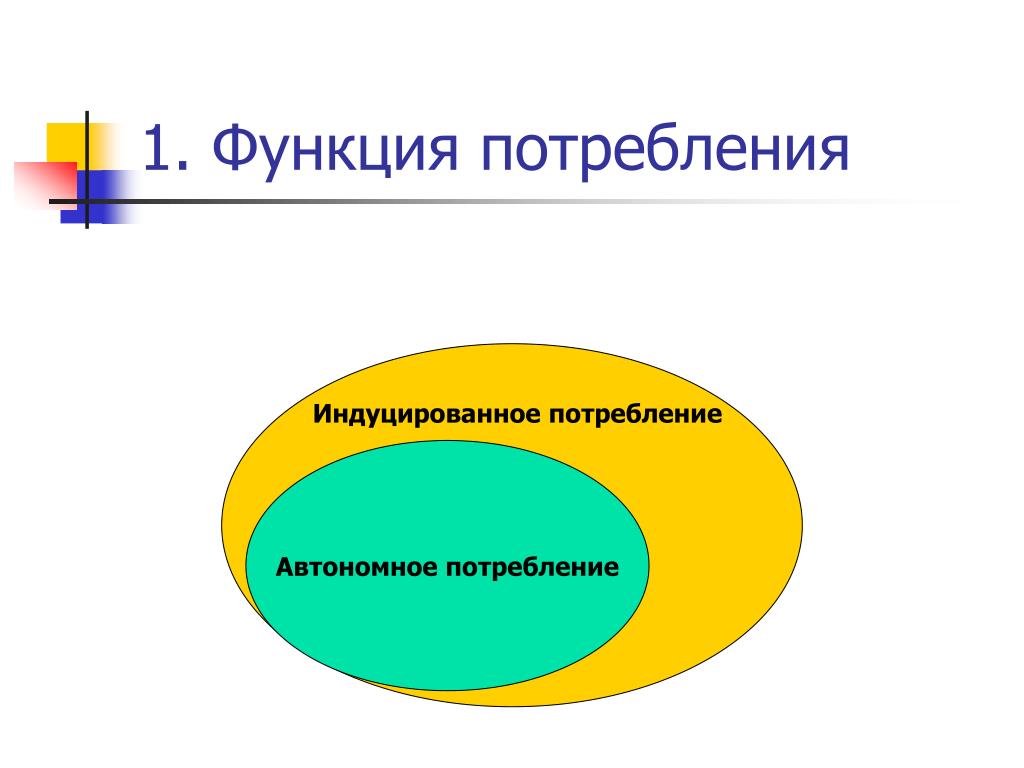 1. Функция потребления

Индуцированное потребление

Автономное потребление